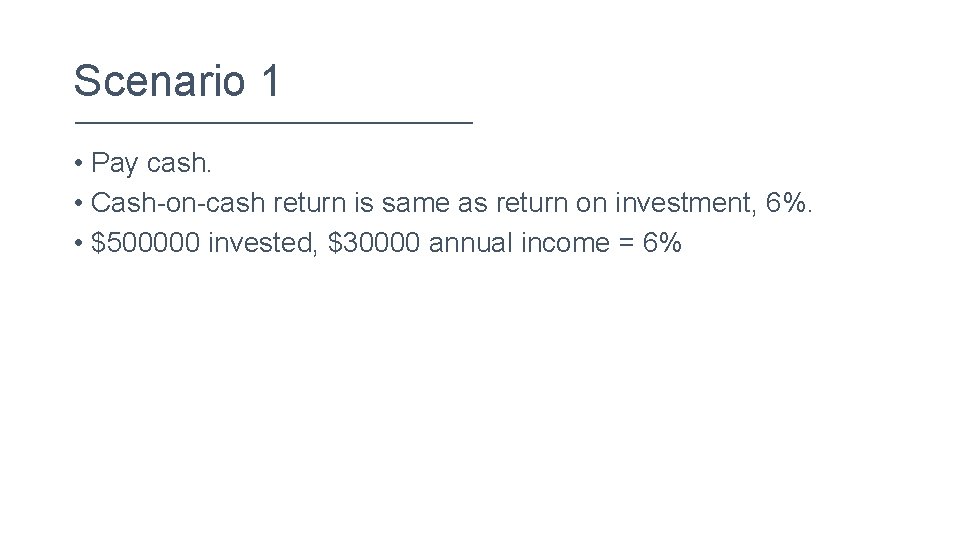 Scenario 1

• Pay cash.
• Cash-on-cash return is same as return on investment, 6%.
• \$500000 invested, \$30000 annual income = 6%